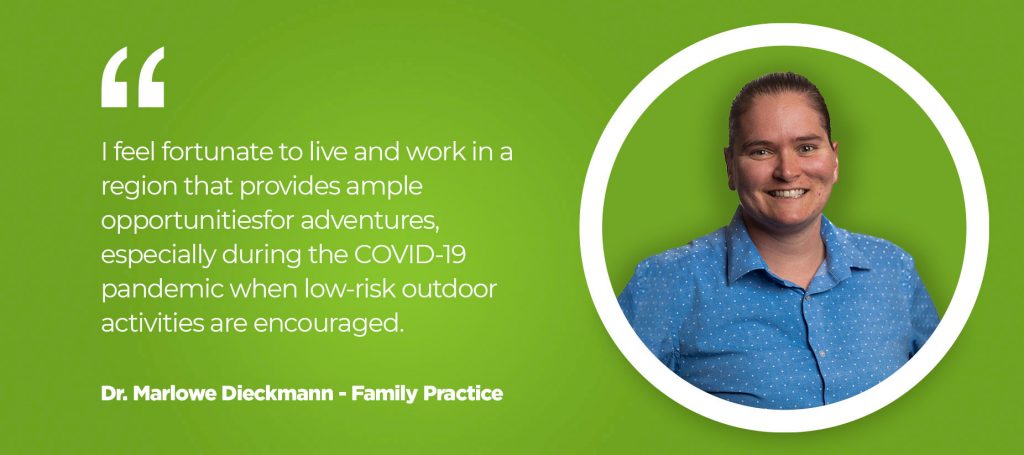 “

I feel fortunate to live and work in a region that provides ample opportunitiesfor adventures, especially during the COVID-19 pandemic when low-risk outdoor activities are encouraged.

Dr. Marlowe Dieckmann - Family Practice